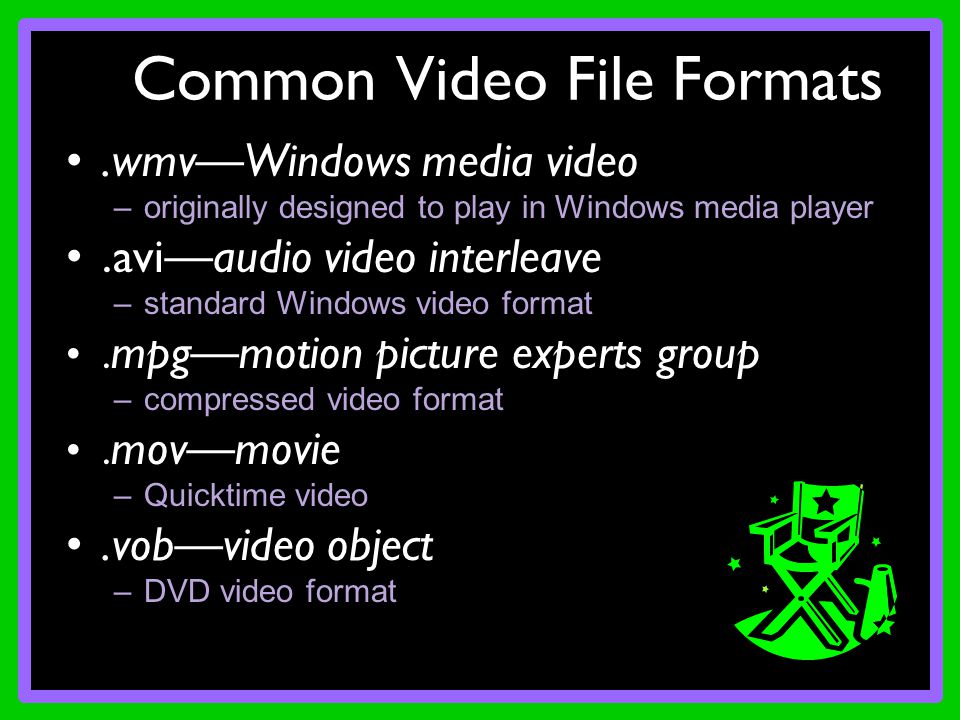 Common Video File Formats

• .wmv—Windows media video
– originally designed to play in Windows media player
• .avi—audio video interleave
– standard Windows video format
• .mpg—motion picture experts group
– compressed video format
• .mov—movie
– Quicktime video
• .vob—video object
– DVD video format